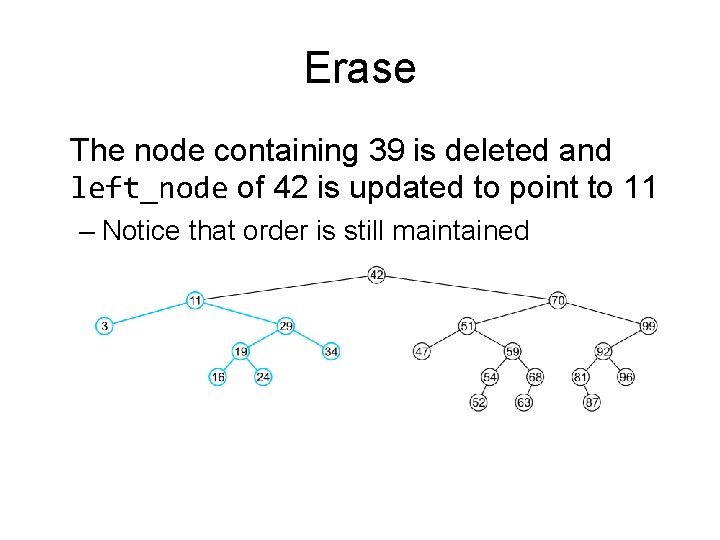 Erase

The node containing 39 is deleted and left_node of 42 is updated to point to 11

– Notice that order is still maintained

42
11
70
3
29
51
99
19
34
47
59
92
16
24
54
68
81
96
52
63
87